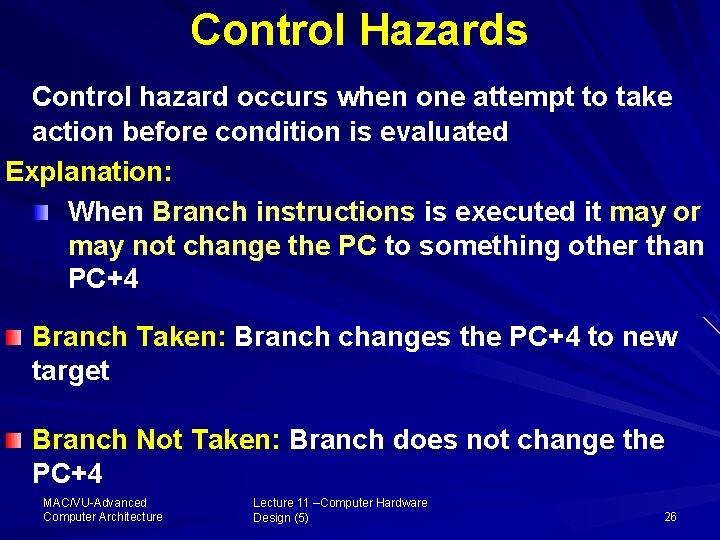 Control Hazards

Control hazard occurs when one attempt to take action before condition is evaluated

Explanation:

When Branch instructions is executed it may or may not change the PC to something other than PC+4

Branch Taken: Branch changes the PC+4 to new target

Branch Not Taken: Branch does not change the PC+4

MAC/VU-Advanced Computer Architecture

Lecture 11 –Computer Hardware Design (5)

26